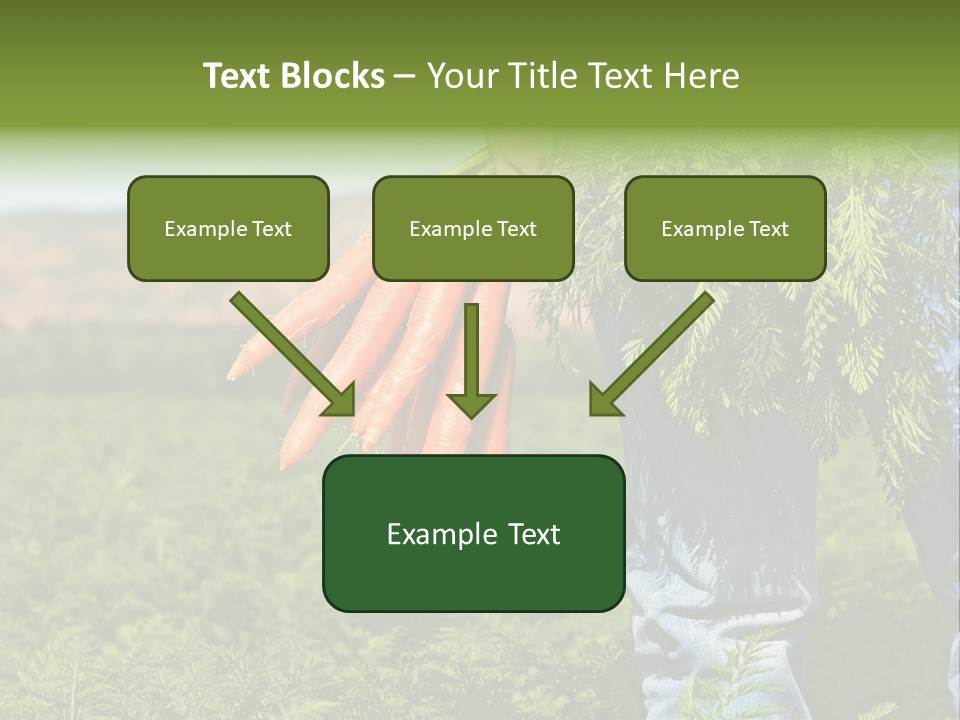 Text Blocks – Your Title Text Here

Example Text

Example Text

Example Text

Example Text